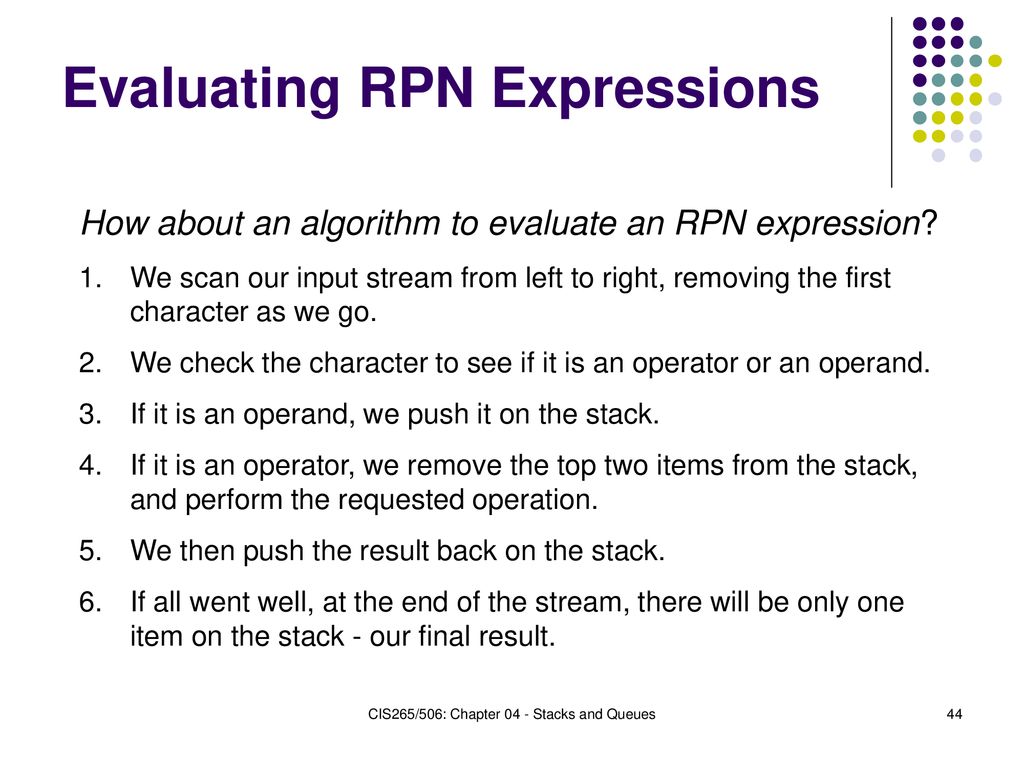 Evaluating RPN Expressions

How about an algorithm to evaluate an RPN expression?

1. We scan our input stream from left to right, removing the first character as we go.
2. We check the character to see if it is an operator or an operand.
3. If it is an operand, we push it on the stack.
4. If it is an operator, we remove the top two items from the stack, and perform the requested operation.
5. We then push the result back on the stack.
6. If all went well, at the end of the stream, there will be only one item on the stack - our final result.

CIS265/506: Chapter 04 - Stacks and Queues

44